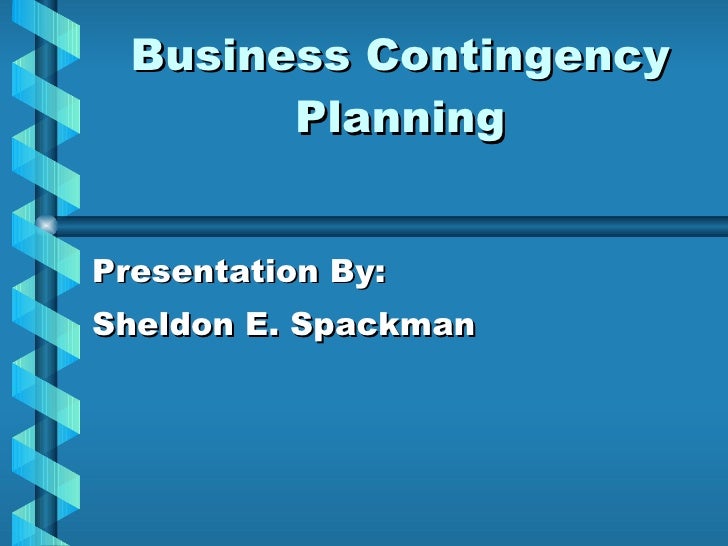 Business Contingency Planning

Presentation By:

Sheldon E. Spackman